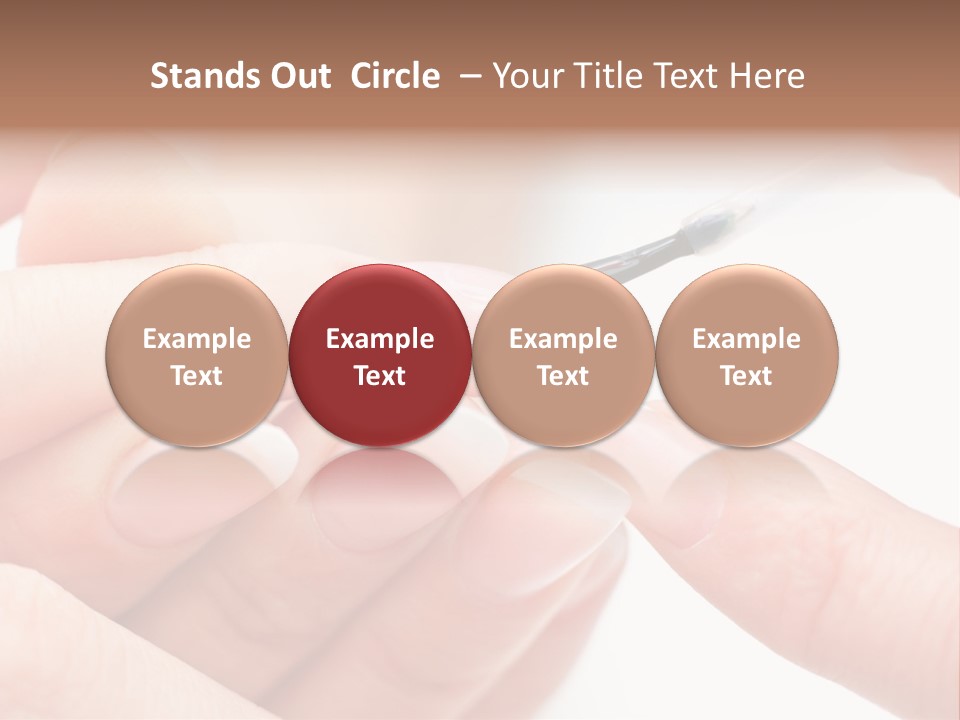 Stands Out Circle – Your Title Text Here

Example Text

Example Text

Example Text

Example Text